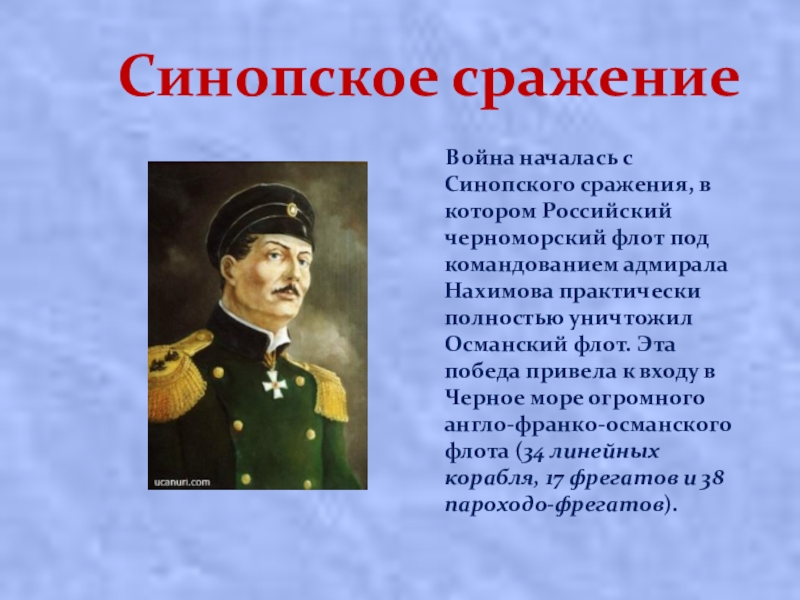 Синопское сражение

ucanuri.com

Война началась с Синопского сражения, в котором Российский черноморский флот под командованием адмирала Нахимова практически полностью уничтожил Османский флот. Эта победа привела к входу в Черное море огромного англо-франко-османского флота (34 линейных корабля, 17 фрегатов и 38 пароходо-фрегатов).